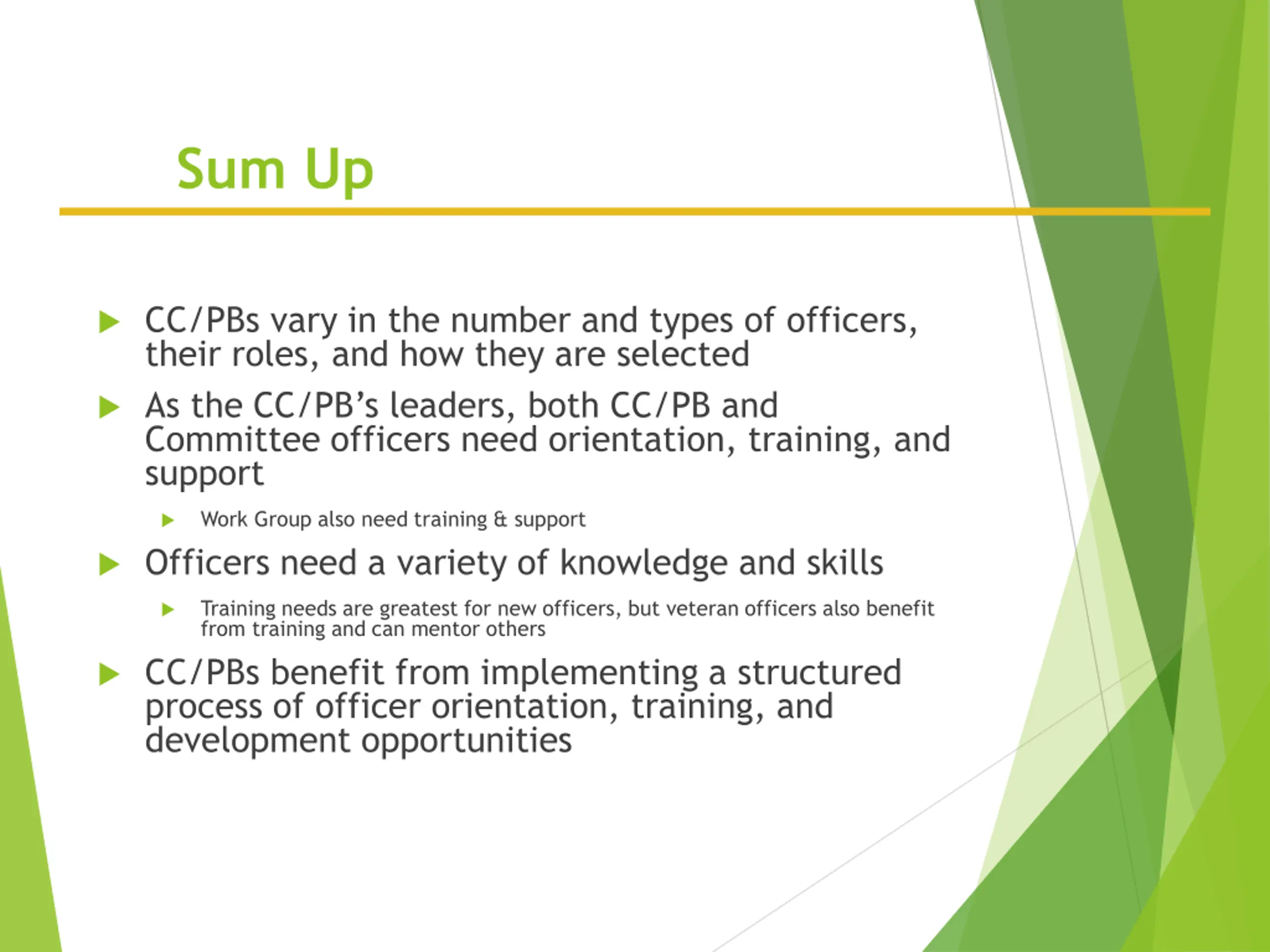 Sum Up

CC/PBs vary in the number and types of officers, their roles, and how they are selected

As the CC/PB's leaders, both CC/PB and Committee officers need orientation, training, and support

Work Group also need training & support

Officers need a variety of knowledge and skills

Training needs are greatest for new officers, but veteran officers also benefit from training and can mentor others

CC/PBs benefit from implementing a structured process of officer orientation, training, and development opportunities